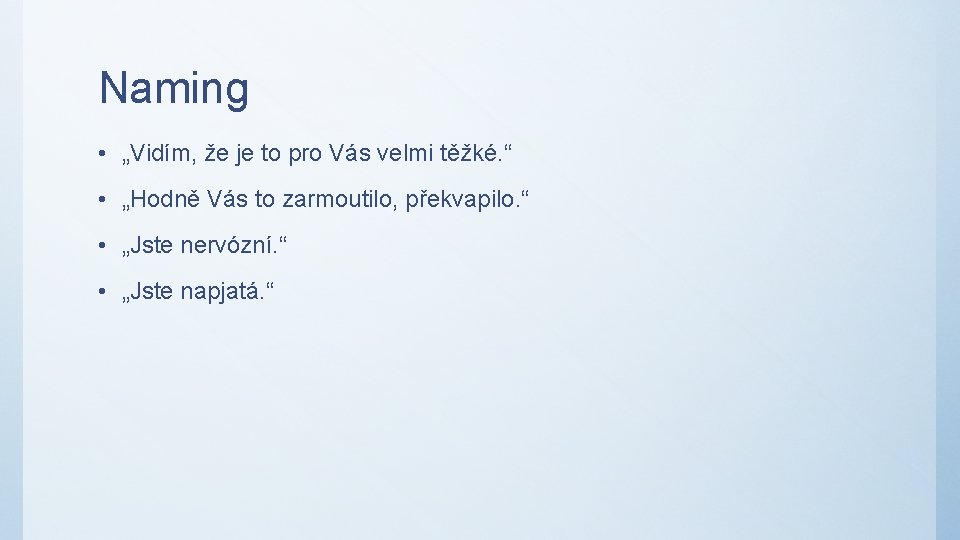 Naming

• „Vidím, že je to pro Vás velmi těžké.“

• „Hodně Vás to zarmoutilo, překvapilo.“

• „Jste nervózní.“

• „Jste napjatá.“